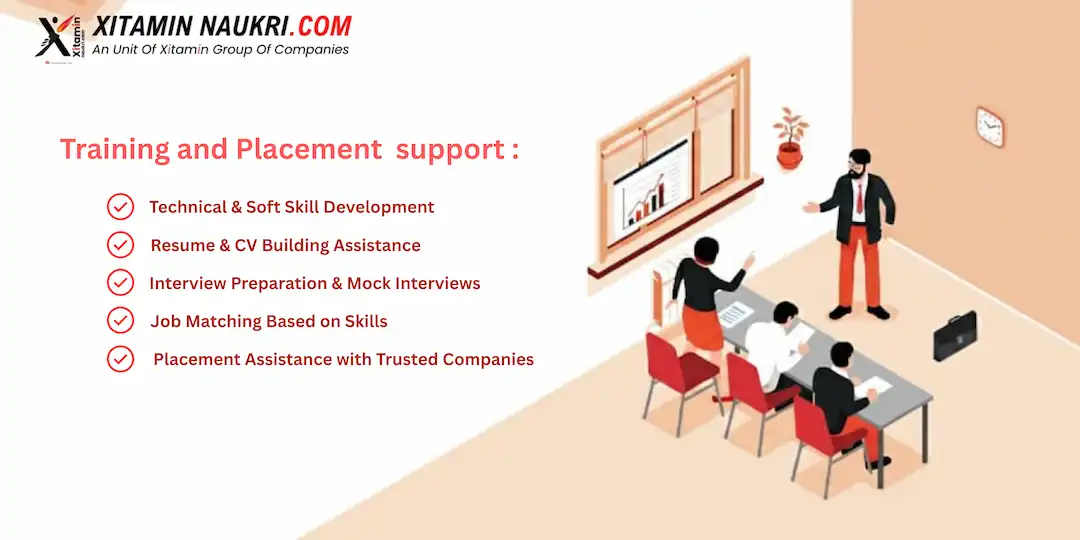 Xitamin

XITAMIN NAUKRI.COM
An Unit Of Xitamin Group Of Companies

Training and Placement support :

Technical & Soft Skill Development
Resume & CV Building Assistance
Interview Preparation & Mock Interviews
Job Matching Based on Skills
Placement Assistance with Trusted Companies